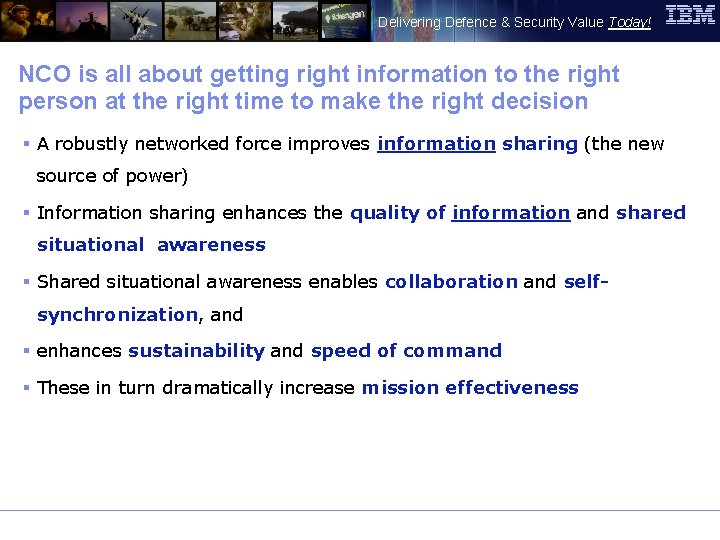 Schengen

Delivering Defence & Security Value Today!

IBM

NCO is all about getting right information to the right person at the right time to make the right decision

▪ A robustly networked force improves information sharing (the new source of power)

▪ Information sharing enhances the quality of information and shared situational awareness

▪ Shared situational awareness enables collaboration and self-synchronization, and

▪ enhances sustainability and speed of command

▪ These in turn dramatically increase mission effectiveness